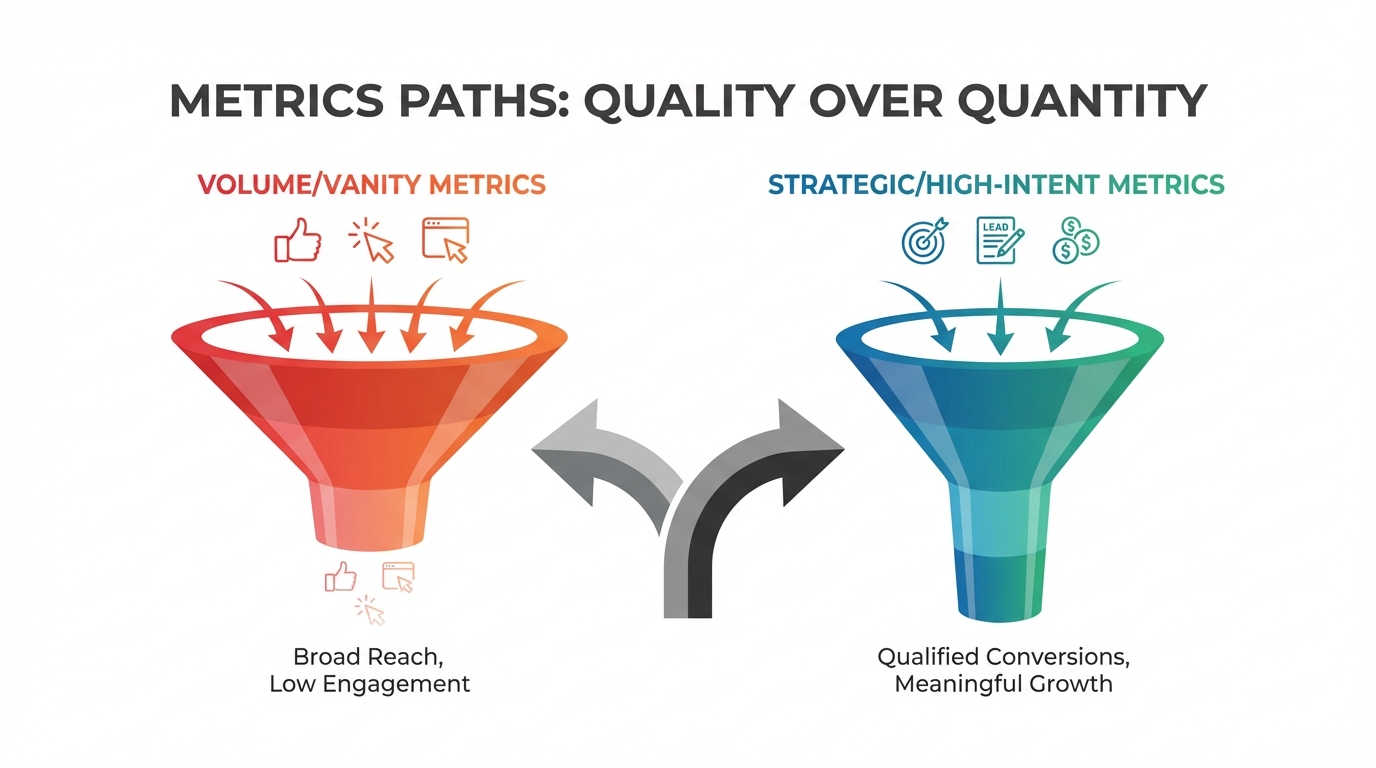 METRICS PATHS: QUALITY OVER QUANTITY

VOLUME/VANITY METRICS

Broad Reach,
Low Engagement

STRATEGIC/HIGH-INTENT METRICS

LEAD

Qualified Conversions,
Meaningful Growth